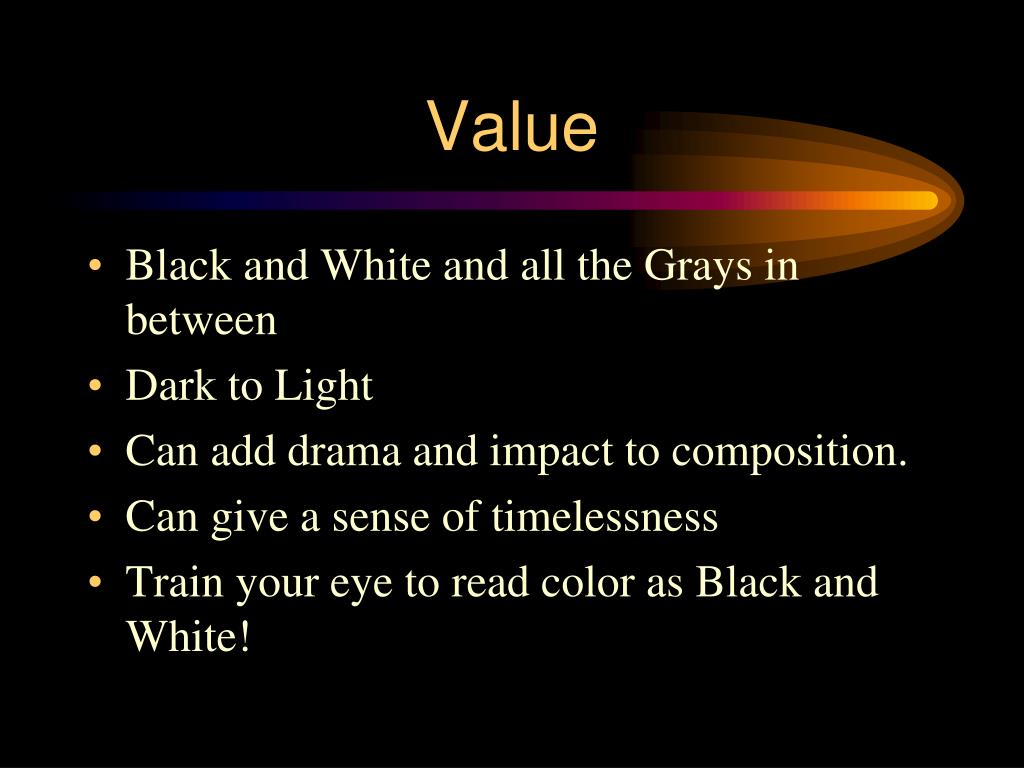 Value

• Black and White and all the Grays in between
• Dark to Light
• Can add drama and impact to composition.
• Can give a sense of timelessness
• Train your eye to read color as Black and White!